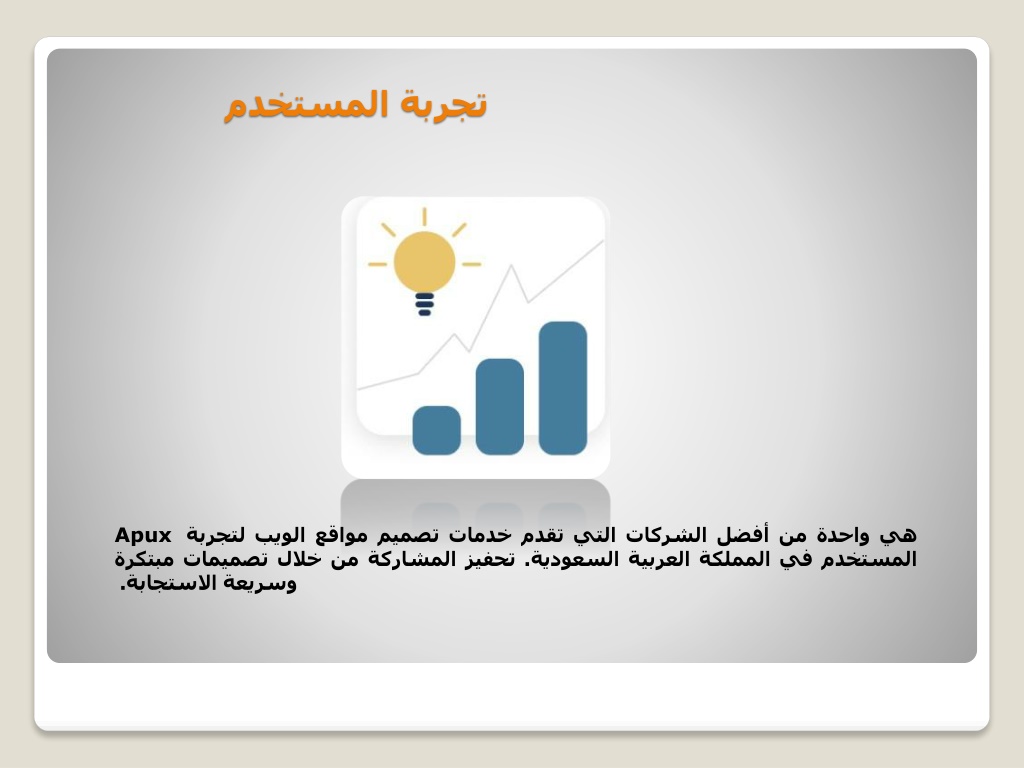 تجربة المستخدم

Apux هي واحدة من أفضل الشركات التي تقدم خدمات تصميم مواقع الويب لتجربة المستخدم في المملكة العربية السعودية. تحفيز المشاركة من خلال تصميمات مبتكرة وسريعة الاستجابة.